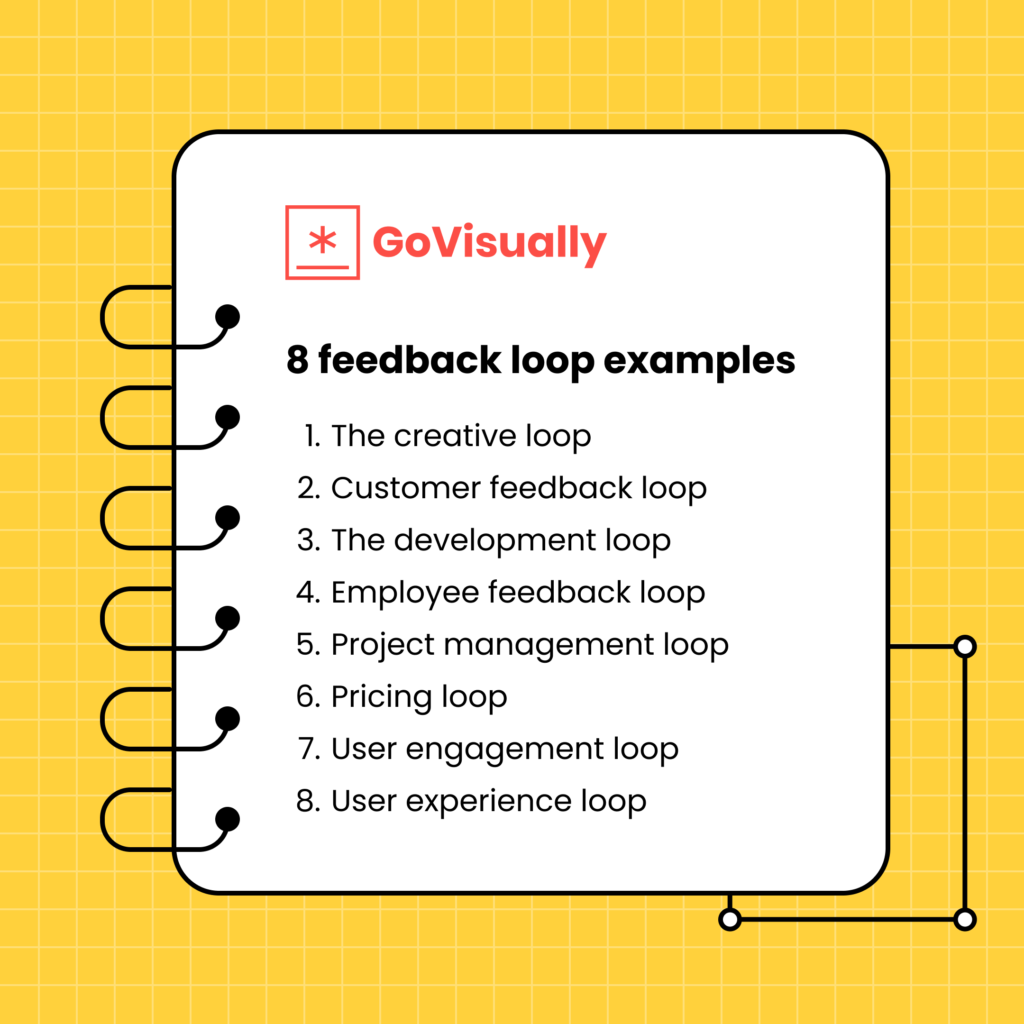 GoVisually

8 feedback loop examples

1. The creative loop
2. Customer feedback loop
3. The development loop
4. Employee feedback loop
5. Project management loop
6. Pricing loop
7. User engagement loop
8. User experience loop